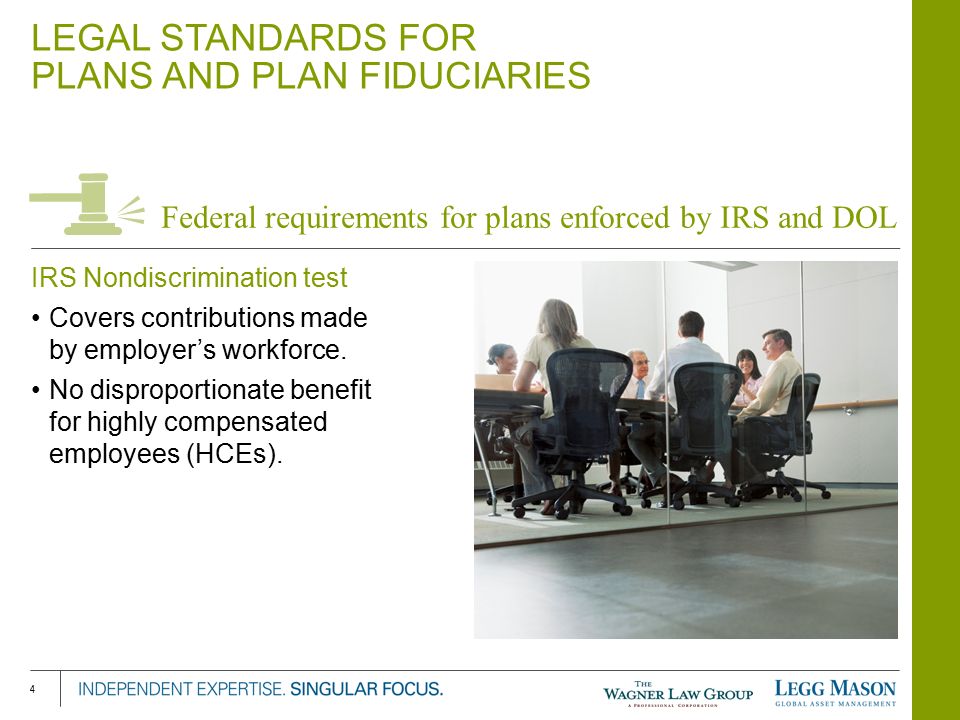 LEGAL STANDARDS FOR
PLANS AND PLAN FIDUCIARIES

Federal requirements for plans enforced by IRS and DOL

IRS Nondiscrimination test

• Covers contributions made by employer's workforce.
• No disproportionate benefit for highly compensated employees (HCEs).

4

INDEPENDENT EXPERTISE. SINGULAR FOCUS.

THE WAGNER LAW GROUP
A PROFESSIONAL CORPORATION

LEGG MASON
GLOBAL ASSET MANAGEMENT